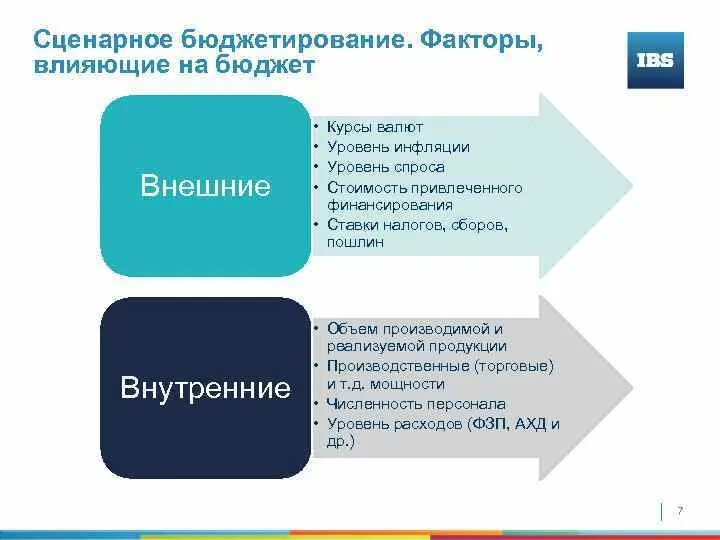 Сценарное бюджетирование. Факторы, влияющие на бюджет

IBS

Внешние

• Курсы валют
• Уровень инфляции
• Уровень спроса
• Стоимость привлеченного финансирования
• Ставки налогов, сборов, пошлин

Внутренние

• Объем производимой и реализуемой продукции
• Производственные (торговые) и т.д. мощности
• Численность персонала
• Уровень расходов (ФЗП, АХД и др.)

7